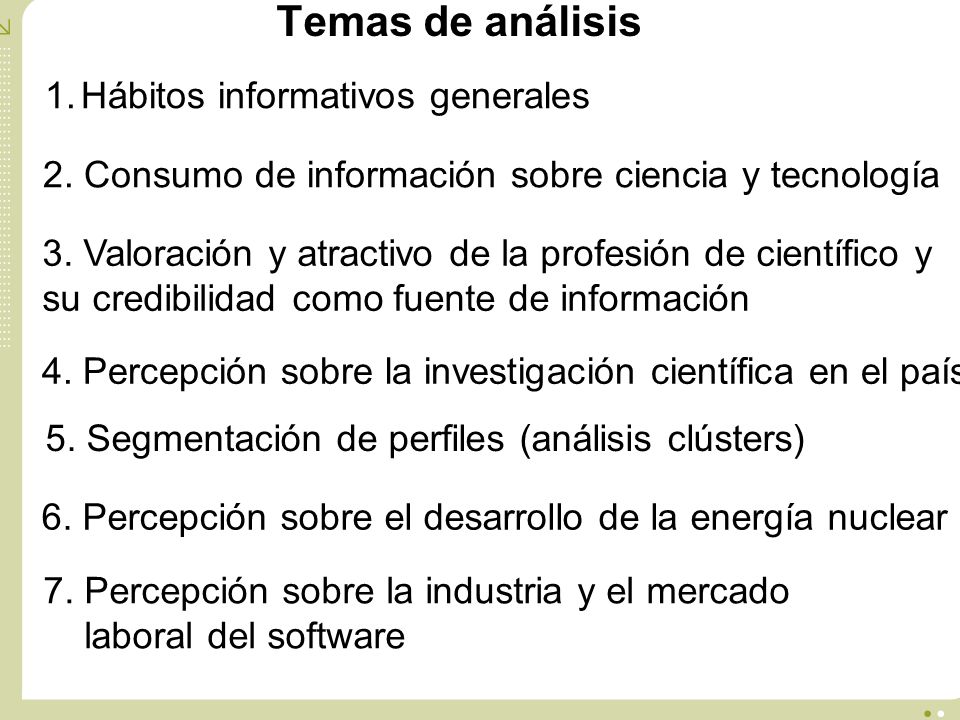 Temas de análisis

1. Hábitos informativos generales

2. Consumo de información sobre ciencia y tecnología

3. Valoración y atractivo de la profesión de científico y su credibilidad como fuente de información

4. Percepción sobre la investigación científica en el país

5. Segmentación de perfiles (análisis clústers)

6. Percepción sobre el desarrollo de la energía nuclear

7. Percepción sobre la industria y el mercado laboral del software